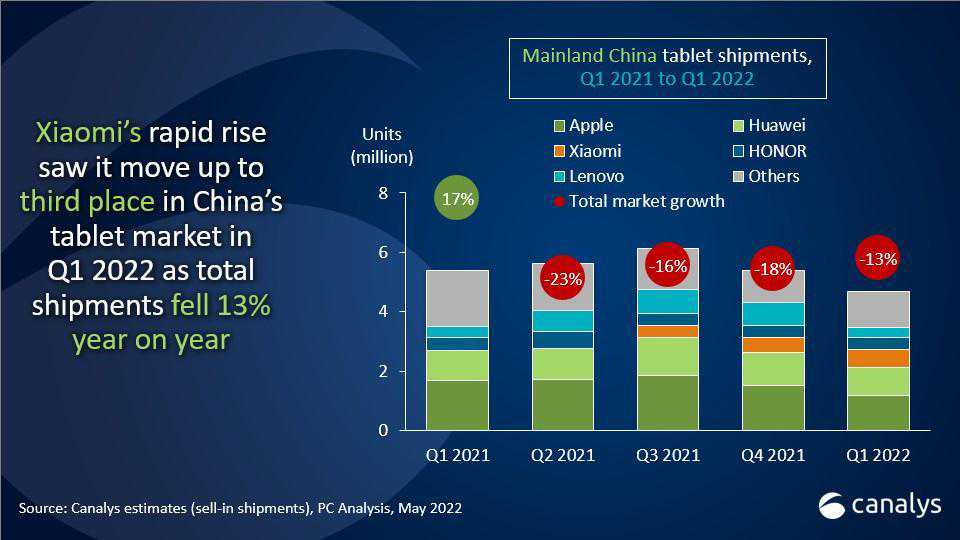 Xiaomi's rapid rise saw it move up to third place in China's tablet market in Q1 2022 as total shipments fell 13% year on year

Mainland China tablet shipments, Q1 2021 to Q1 2022

Units (million)

Apple
Huawei
Xiaomi
HONOR
Lenovo
Others
Total market growth

8
6
4
2
0

17%
-23%
-16%
-18%
-13%

Q1 2021
Q2 2021
Q3 2021
Q4 2021
Q1 2022

Source: Canalys estimates (sell-in shipments), PC Analysis, May 2022

canalys